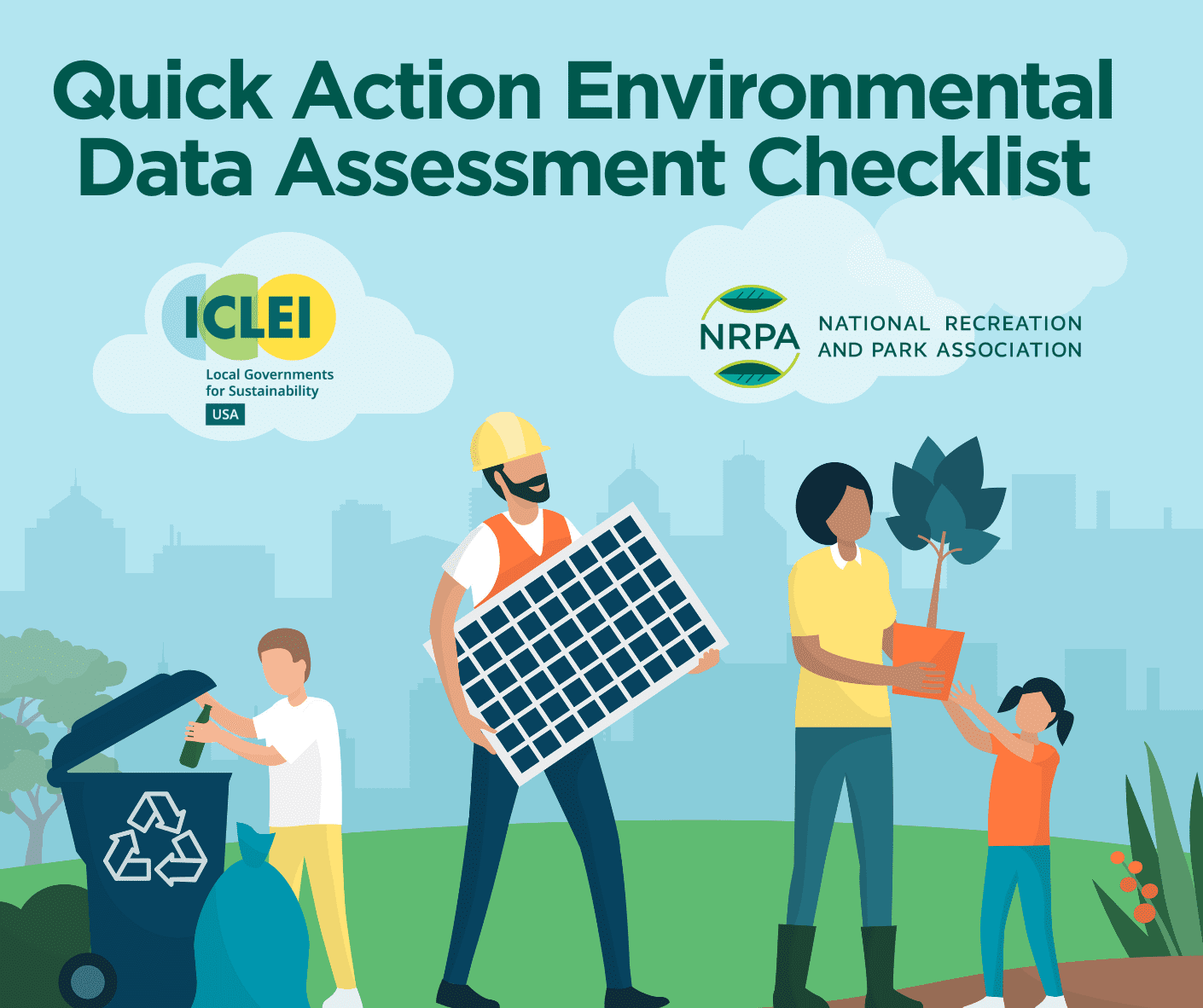 Quick Action Environmental Data Assessment Checklist

ICLEI
Local Governments for Sustainability
USA

NRPA
NATIONAL RECREATION AND PARK ASSOCIATION